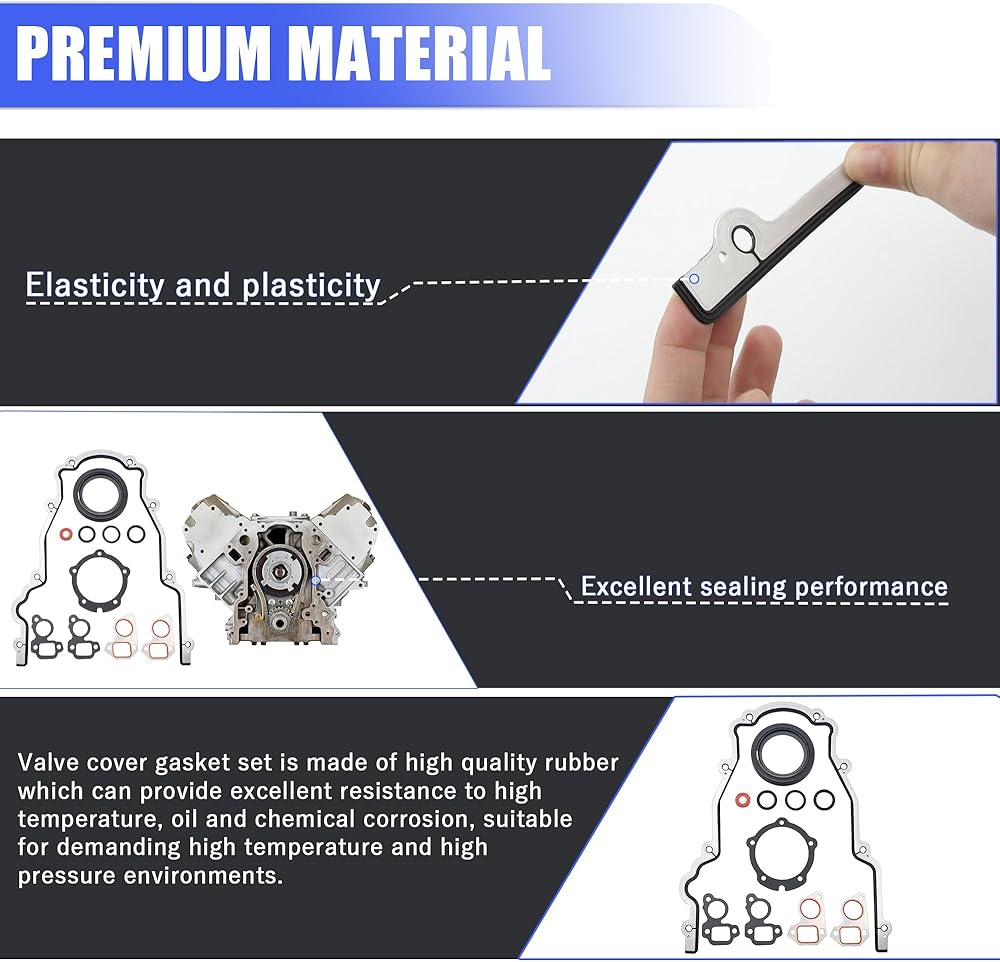 PREMIUM MATERIAL

Elasticity and plasticity

Excellent sealing performance

Valve cover gasket set is made of high quality rubber which can provide excellent resistance to high temperature, oil and chemical corrosion, suitable for demanding high temperature and high pressure environments.